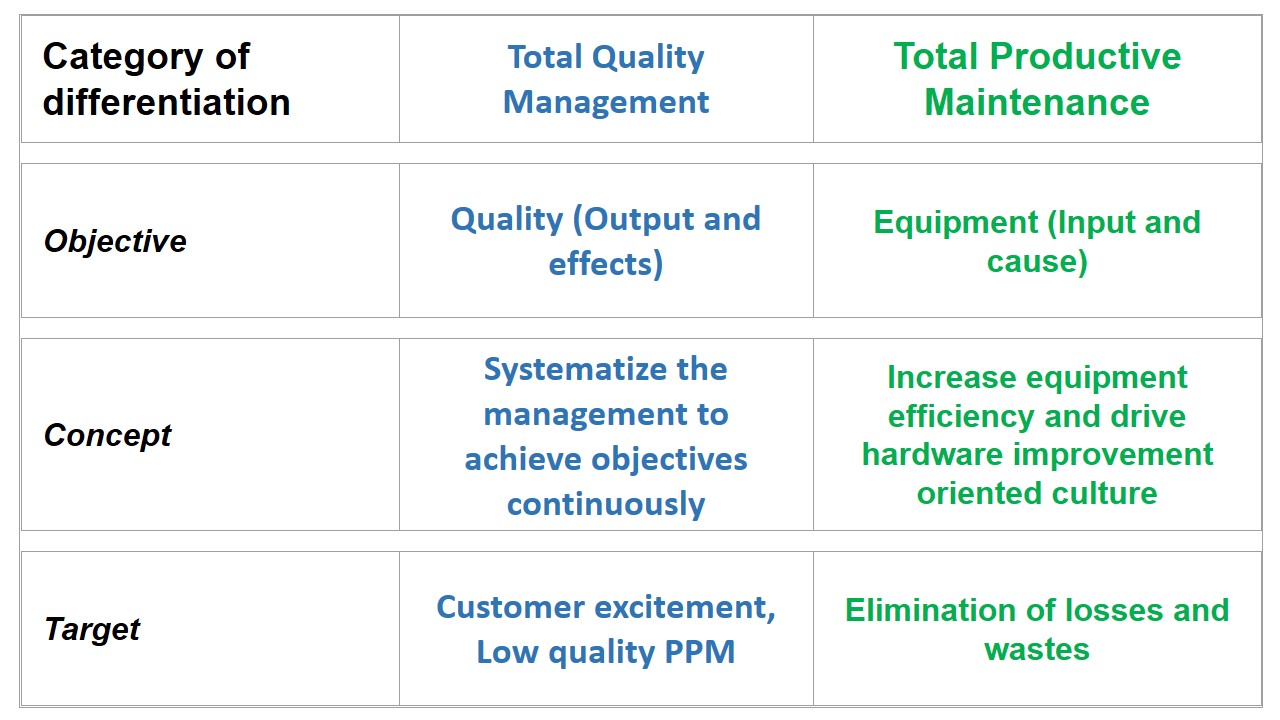 | Category of differentiation | Total Quality Management | Total Productive Maintenance |
|---|---|---|
| Objective | Quality (Output and effects) | Equipment (Input and cause) |
| Concept | Systematize the management to achieve objectives continuously | Increase equipment efficiency and drive hardware improvement oriented culture |
| Target | Customer excitement, Low quality PPM | Elimination of losses and wastes |